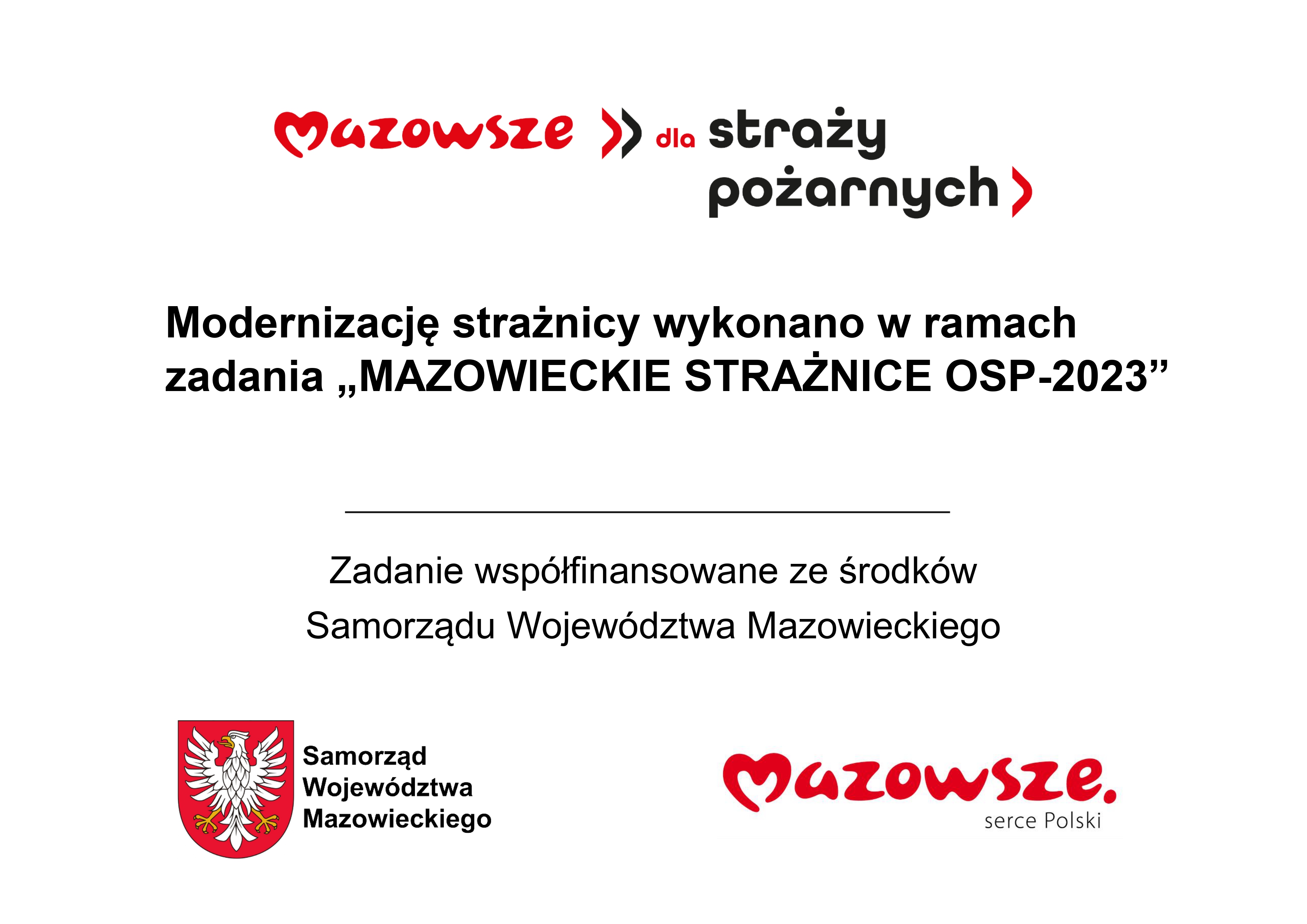 Mazowsze dla straży pożarnych

Modernizację strażnicy wykonano w ramach zadania „MAZOWIECKIE STRAŻNICE OSP-2023”

Zadanie współfinansowane ze środków Samorządu Województwa Mazowieckiego

Samorząd Województwa Mazowieckiego

Mazowsze. serce Polski